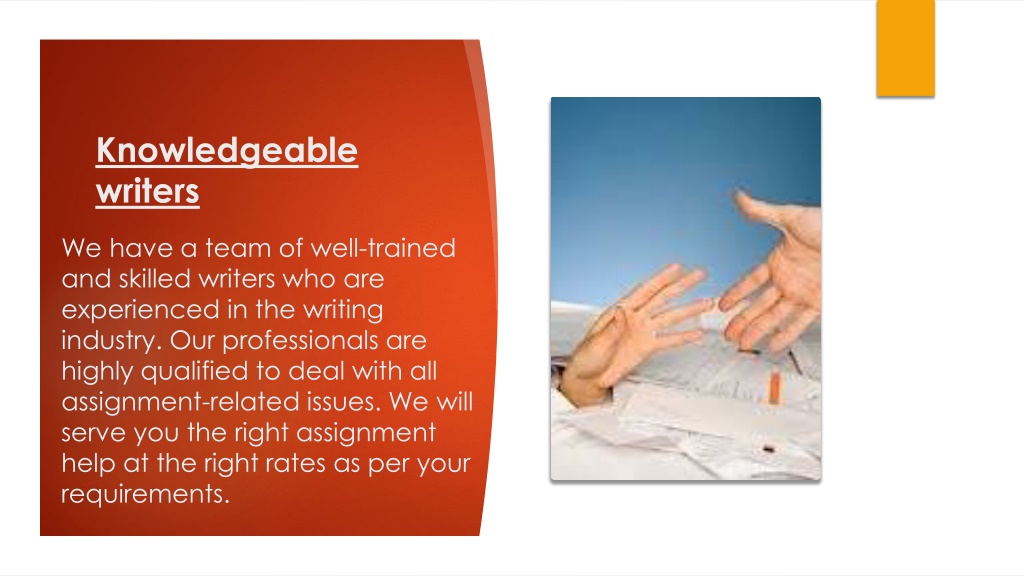 Knowledgeable writers

We have a team of well-trained and skilled writers who are experienced in the writing industry. Our professionals are highly qualified to deal with all assignment-related issues. We will serve you the right assignment help at the right rates as per your requirements.